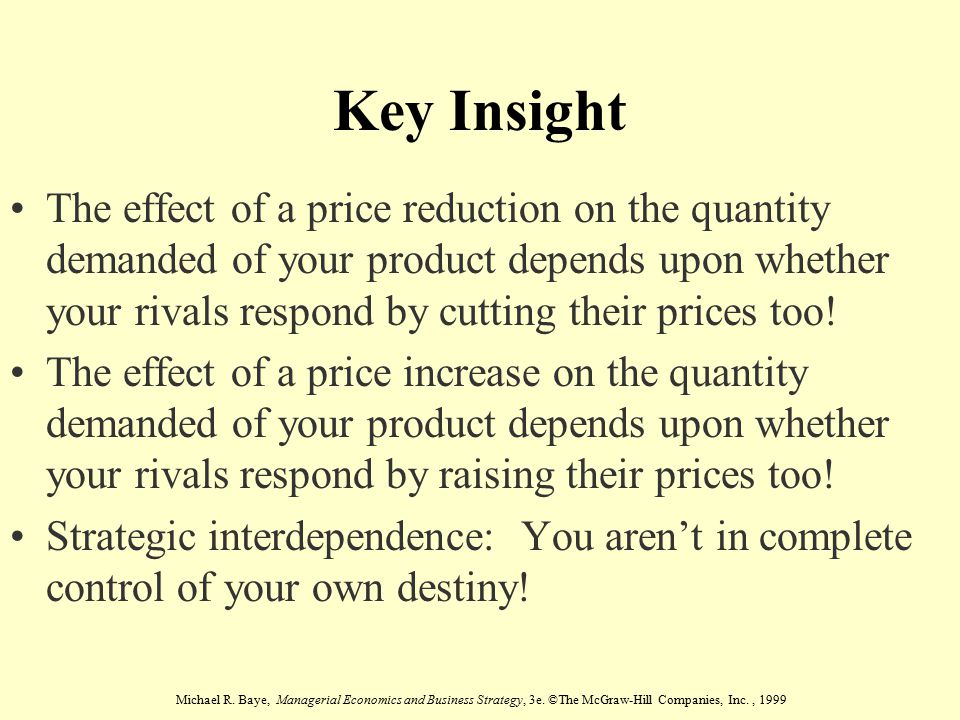 Key Insight

• The effect of a price reduction on the quantity demanded of your product depends upon whether your rivals respond by cutting their prices too!

• The effect of a price increase on the quantity demanded of your product depends upon whether your rivals respond by raising their prices too!

• Strategic interdependence: You aren't in complete control of your own destiny!

Michael R. Baye, Managerial Economics and Business Strategy, 3e. ©The McGraw-Hill Companies, Inc. , 1999